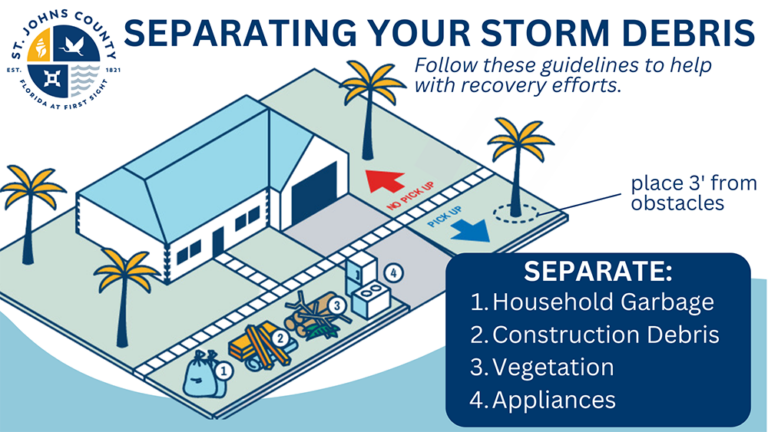 ST. JOHNS COUNTY
EST. 1821
FLORIDA AT FIRST SIGHT

SEPARATING YOUR STORM DEBRIS

Follow these guidelines to help with recovery efforts.

NO PICK UP

PICK UP

place 3' from obstacles

1

2

3

4

SEPARATE:
1. Household Garbage
2. Construction Debris
3. Vegetation
4. Appliances